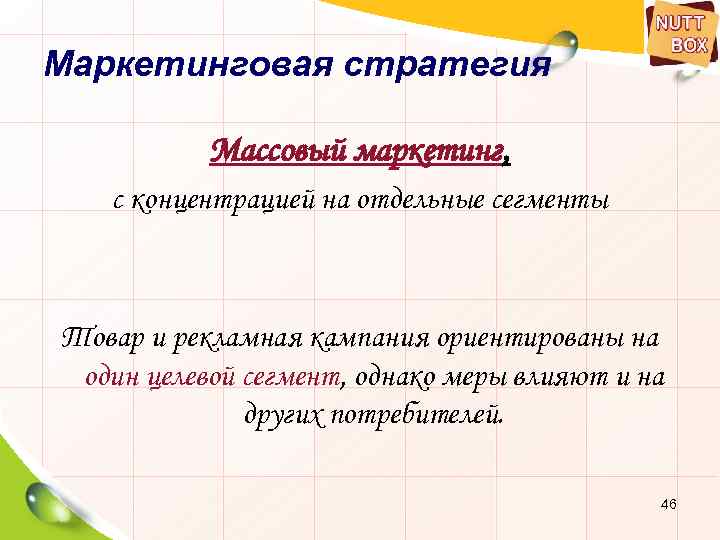 NUTT BOX

Маркетинговая стратегия

Массовый маркетинг,
с концентрацией на отдельные сегменты

Товар и рекламная кампания ориентированы на один целевой сегмент, однако меры влияют и на других потребителей.

46